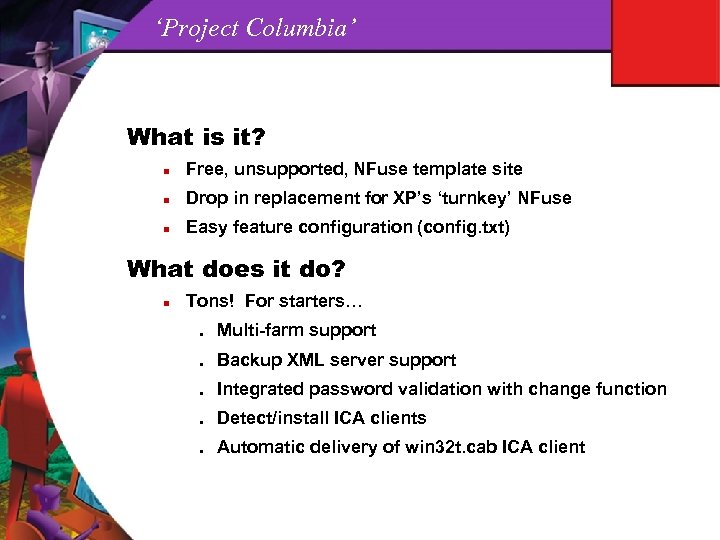 ‘Project Columbia’

What is it?

- Free, unsupported, NFuse template site
- Drop in replacement for XP’s ‘turnkey’ NFuse
- Easy feature configuration (config.txt)

What does it do?

- Tons! For starters…
  - Multi-farm support
  - Backup XML server support
  - Integrated password validation with change function
  - Detect/install ICA clients
  - Automatic delivery of win32t.cab ICA client